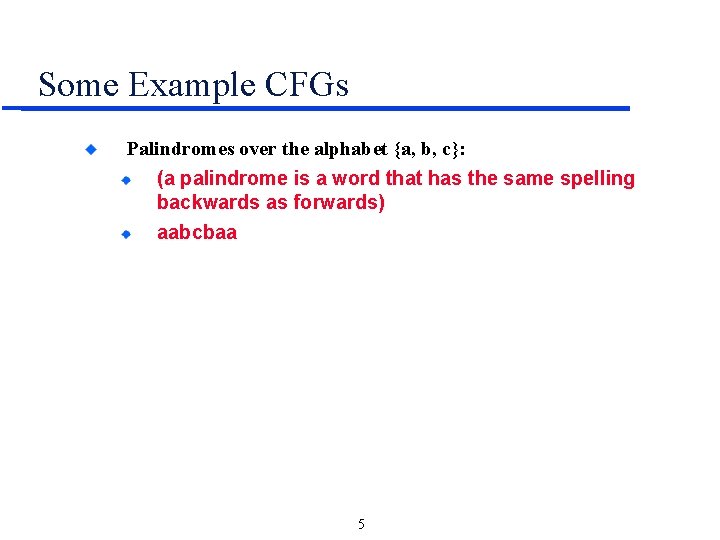 Some Example CFGs

Palindromes over the alphabet {a, b, c}:

(a palindrome is a word that has the same spelling backwards as forwards)

aabcbaa

5